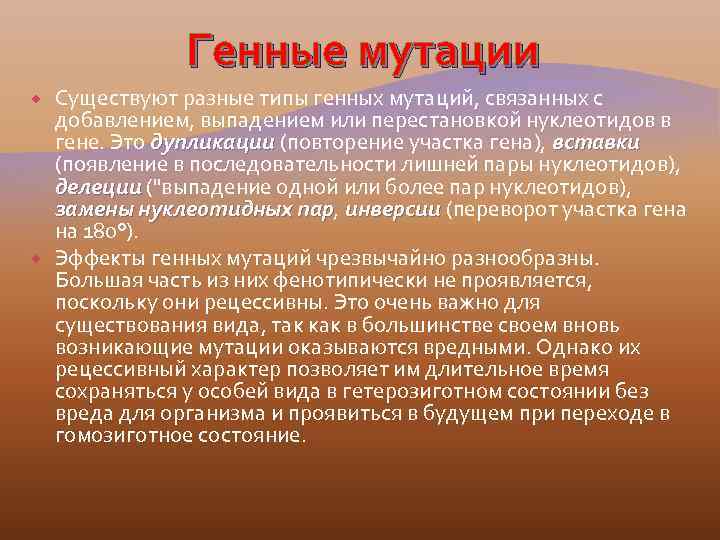 Генные мутации

Существуют разные типы генных мутаций, связанных с добавлением, выпадением или перестановкой нуклеотидов в гене. Это дупликации (повторение участка гена), вставки (появление в последовательности лишней пары нуклеотидов), делеции ("выпадение одной или более пар нуклеотидов), замены нуклеотидных пар, инверсии (переворот участка гена на 180°).

Эффекты генных мутаций чрезвычайно разнообразны. Большая часть из них фенотипически не проявляется, поскольку они рецессивны. Это очень важно для существования вида, так как в большинстве своем вновь возникающие мутации оказываются вредными. Однако их рецессивный характер позволяет им длительное время сохраняться у особей вида в гетерозиготном состоянии без вреда для организма и проявиться в будущем при переходе в гомозиготное состояние.